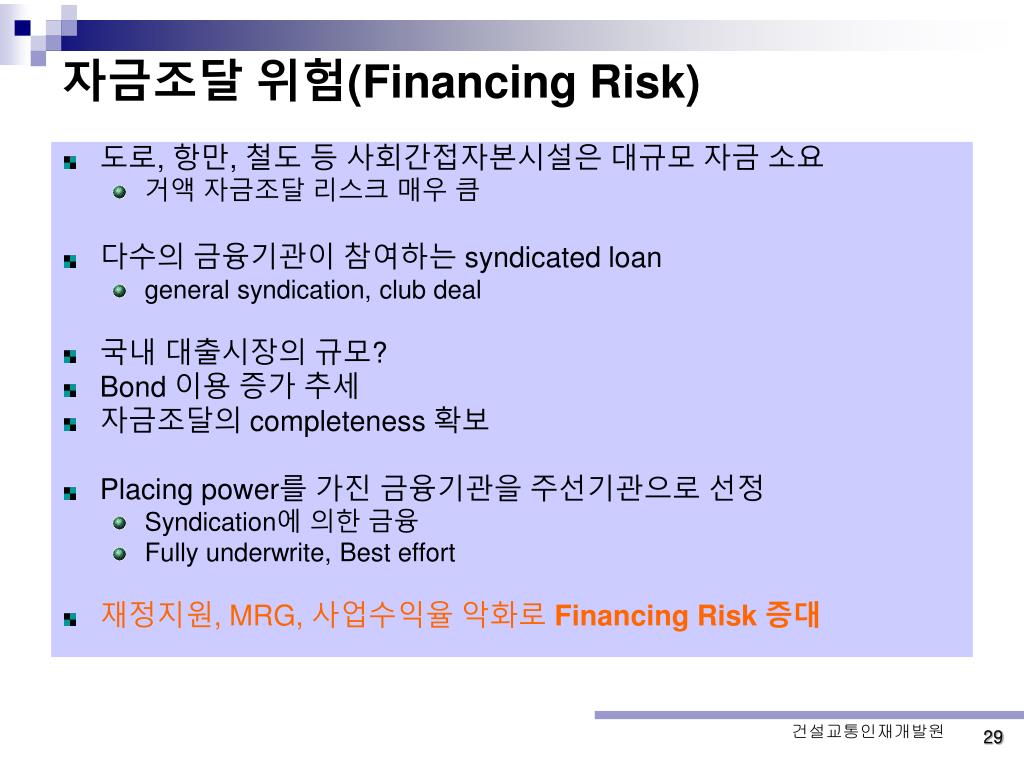 자금조달 위험(Financing Risk)

도로, 항만, 철도 등 사회간접자본시설은 대규모 자금 소요
거액 자금조달 리스크 매우 큼

다수의 금융기관이 참여하는 syndicated loan
general syndication, club deal

국내 대출시장의 규모?
Bond 이용 증가 추세
자금조달의 completeness 확보

Placing power를 가진 금융기관을 주선기관으로 선정
Syndication에 의한 금융
Fully underwrite, Best effort

재정지원, MRG, 사업수익율 악화로 Financing Risk 증대

건설교통인재개발원

29